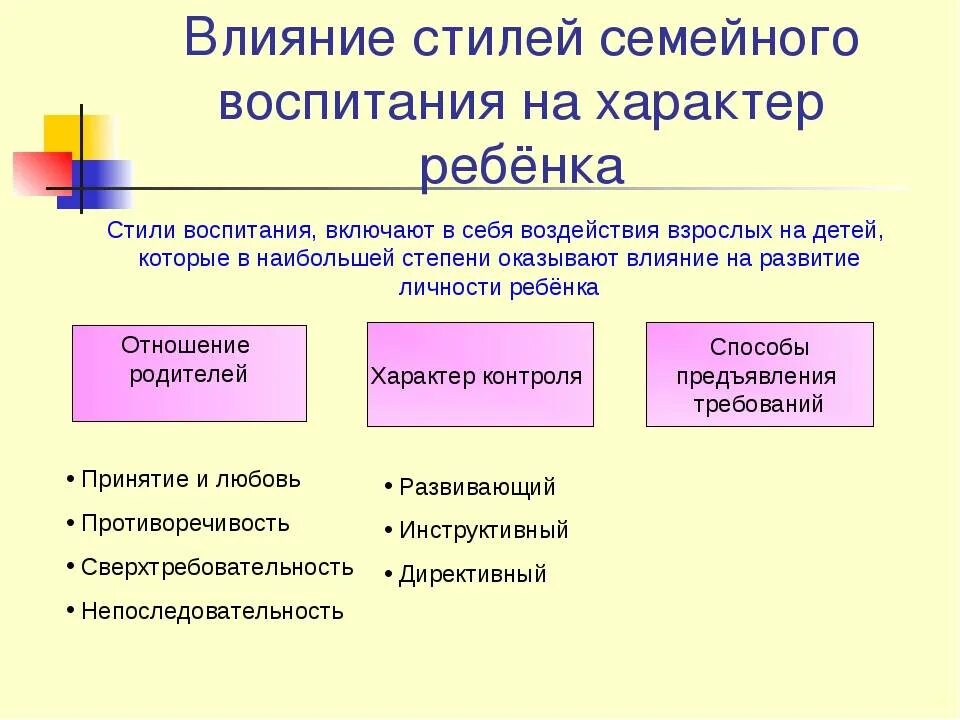 Влияние стилей семейного воспитания на характер ребёнка

Стили воспитания, включают в себя воздействия взрослых на детей, которые в наибольшей степени оказывают влияние на развитие личности ребёнка

Отношение родителей

Характер контроля

Способы предъявления требований

• Принятие и любовь
• Противоречивость
• Сверхтребовательность
• Непоследовательность

• Развивающий
• Инструктивный
• Директивный